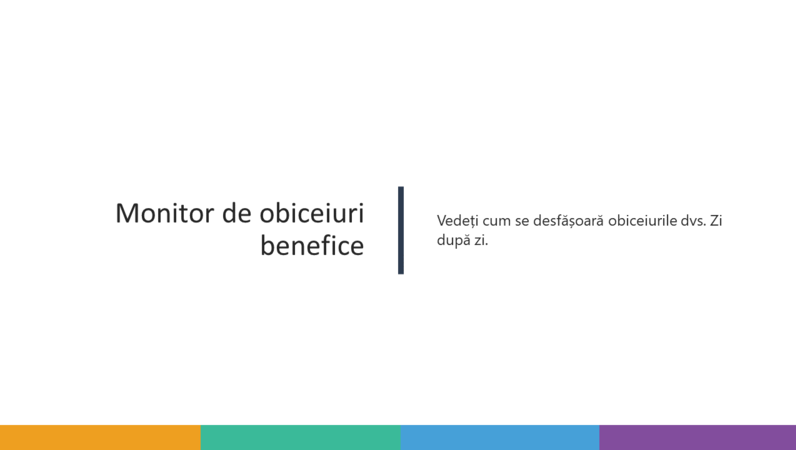 Monitor de obiceiuri benefice

Vedeți cum se desfășoară obiceiurile dvs. Zi după zi.